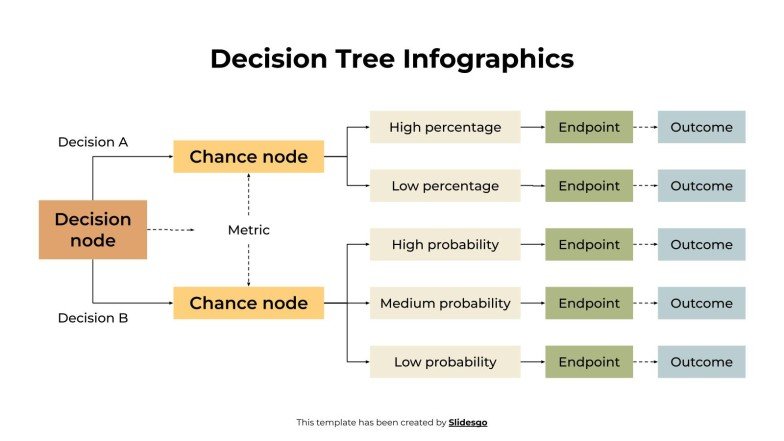 Decision Tree Infographics

Decision A

Decision node

Decision B

Chance node

Metric

Chance node

High percentage

Endpoint

Outcome

Low percentage

Endpoint

Outcome

High probability

Endpoint

Outcome

Medium probability

Endpoint

Outcome

Low probability

Endpoint

Outcome

This template has been created by Slidesgo